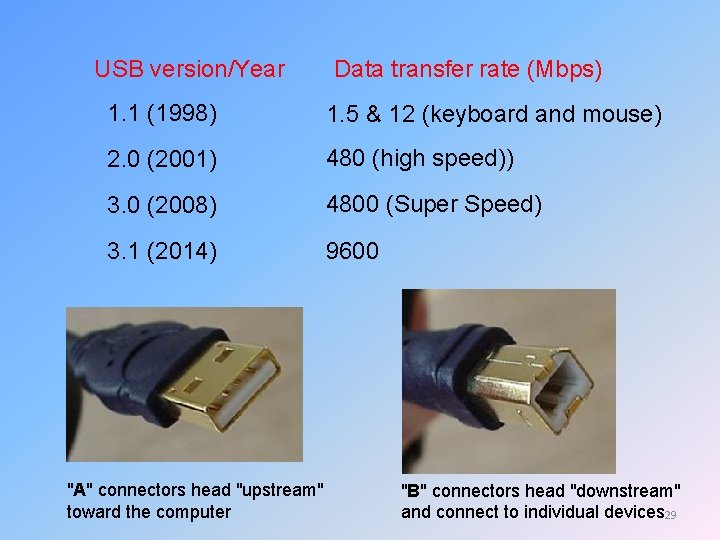 | USB version/Year | Data transfer rate (Mbps) |
|---|---|
| 1.1 (1998) | 1.5 & 12 (keyboard and mouse) |
| 2.0 (2001) | 480 (high speed)) |
| 3.0 (2008) | 4800 (Super Speed) |
| 3.1 (2014) | 9600 |

"A" connectors head "upstream" toward the computer

"B" connectors head "downstream" and connect to individual devices

29